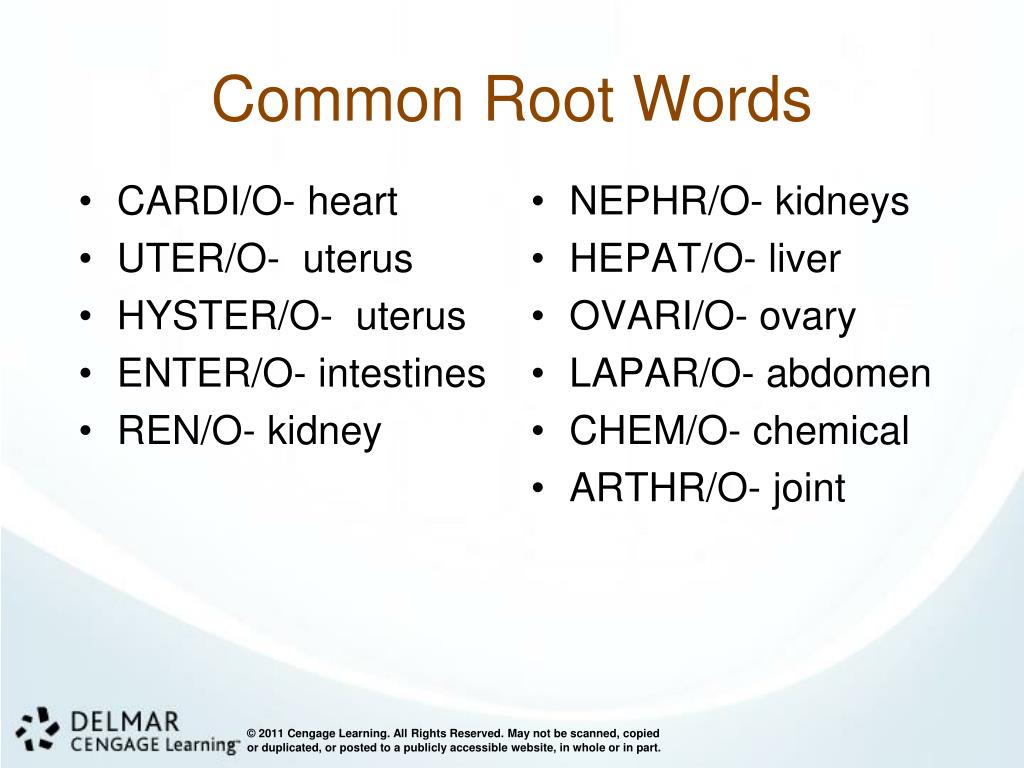 Common Root Words

• CARDI/O- heart
• UTER/O- uterus
• HYSTER/O- uterus
• ENTER/O- intestines
• REN/O- kidney

• NEPHR/O- kidneys
• HEPAT/O- liver
• OVARI/O- ovary
• LAPAR/O- abdomen
• CHEM/O- chemical
• ARTHR/O- joint

DELMAR
CENGAGE Learning™

© 2011 Cengage Learning. All Rights Reserved. May not be scanned, copied or duplicated, or posted to a publicly accessible website, in whole or in part.